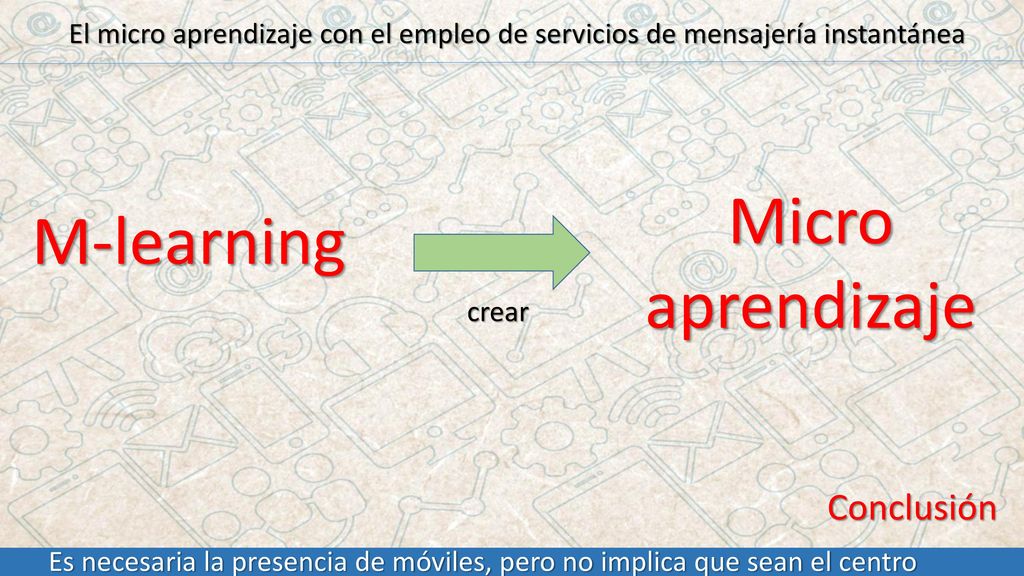 El micro aprendizaje con el empleo de servicios de mensajería instantánea

M-learning

crear

Micro aprendizaje

Conclusión

Es necesaria la presencia de móviles, pero no implica que sean el centro